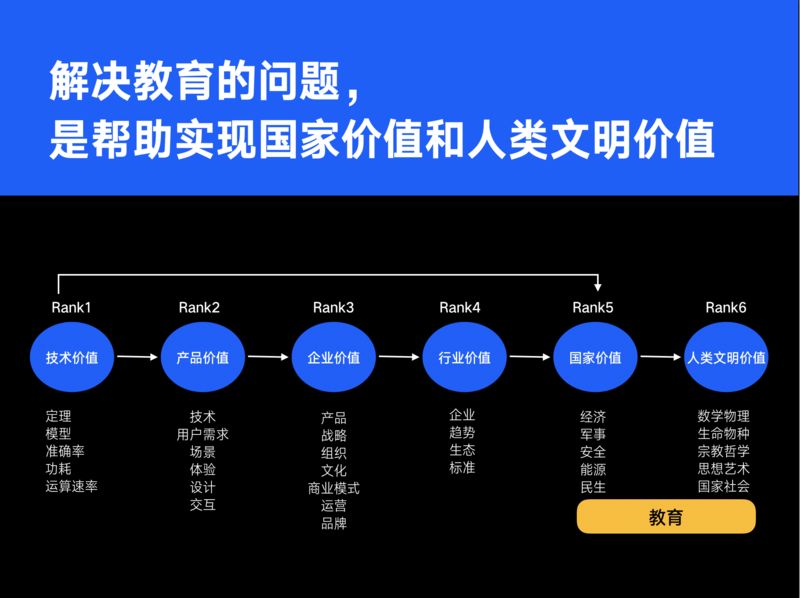 解决教育的问题，
是帮助实现国家价值和人类文明价值

Rank1
技术价值
定理
模型
准确率
功耗
运算速率

Rank2
产品价值
技术
用户需求
场景
体验
设计
交互

Rank3
企业价值
产品
战略
组织
文化
商业模式
运营
品牌

Rank4
行业价值
企业
趋势
生态
标准

Rank5
国家价值
经济
军事
安全
能源
民生

Rank6
人类文明价值
数学物理
生命物种
宗教哲学
思想艺术
国家社会

教育